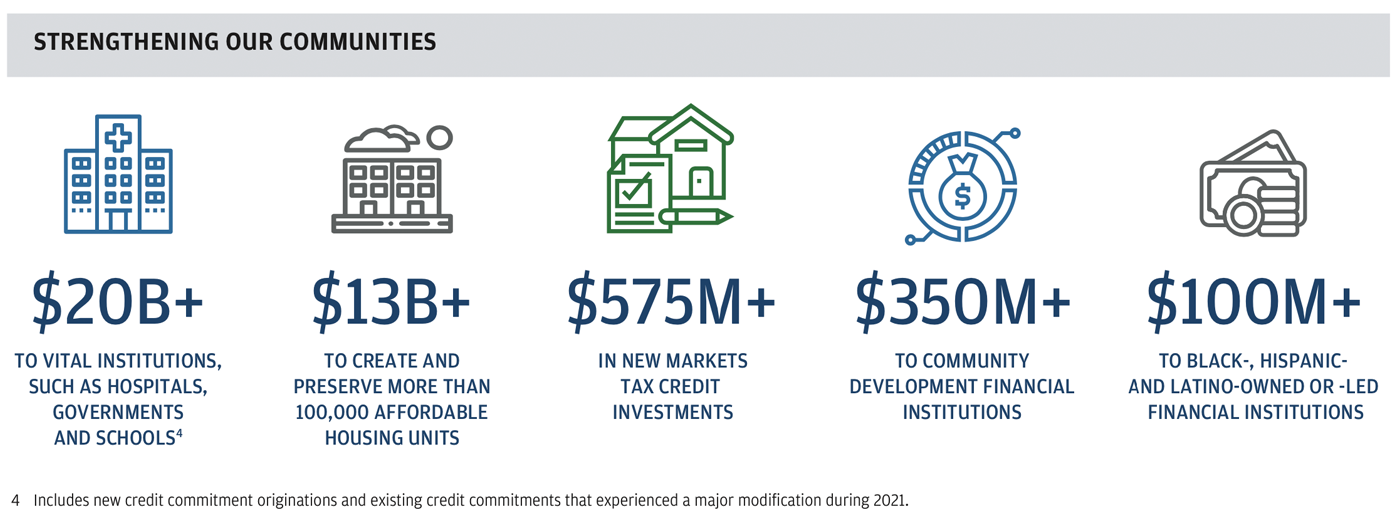 STRENGTHENING OUR COMMUNITIES

$20B+
TO VITAL INSTITUTIONS, SUCH AS HOSPITALS, GOVERNMENTS AND SCHOOLS$^4$

$13B+
TO CREATE AND PRESERVE MORE THAN 100,000 AFFORDABLE HOUSING UNITS

$575M+
IN NEW MARKETS TAX CREDIT INVESTMENTS

$350M+
TO COMMUNITY DEVELOPMENT FINANCIAL INSTITUTIONS

$100M+
TO BLACK-, HISPANIC- AND LATINO-OWNED OR -LED FINANCIAL INSTITUTIONS

4 Includes new credit commitment originations and existing credit commitments that experienced a major modification during 2021.